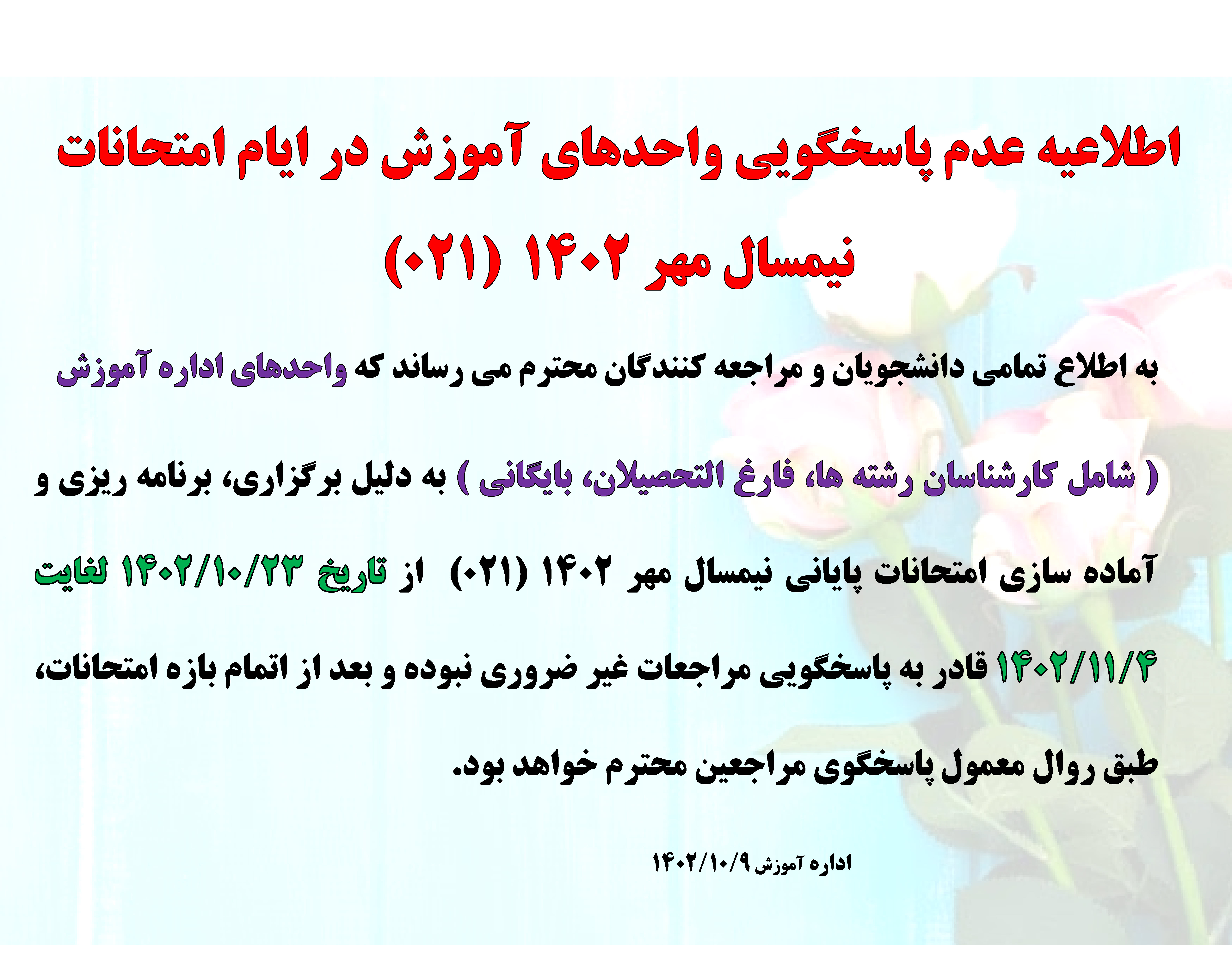 اطلاعیه عدم پاسخگویی واحدهای آموزش در ایام امتحانات

نیمسال مهر ۱۴۰۲ (۰۲۱)

به اطلاع تمامی دانشجویان و مراجعه کنندگان محترم می رساند که واحدهای اداره آموزش ( شامل کارشناسان رشته ها، فارغ التحصیلان، بایگانی ) به دلیل برگزاری، برنامه ریزی و آماده سازی امتحانات پایانی نیمسال مهر ۱۴۰۲ (۰۲۱) از تاریخ ۱۴۰۲/۱۰/۲۳ لغایت ۱۴۰۲/۱۱/۴ قادر به پاسخگویی مراجعات غیر ضروری نبوده و بعد از اتمام بازه امتحانات، طبق روال معمول پاسخگوی مراجعین محترم خواهد بود.

اداره آموزش ۱۴۰۲/۱۰/۹